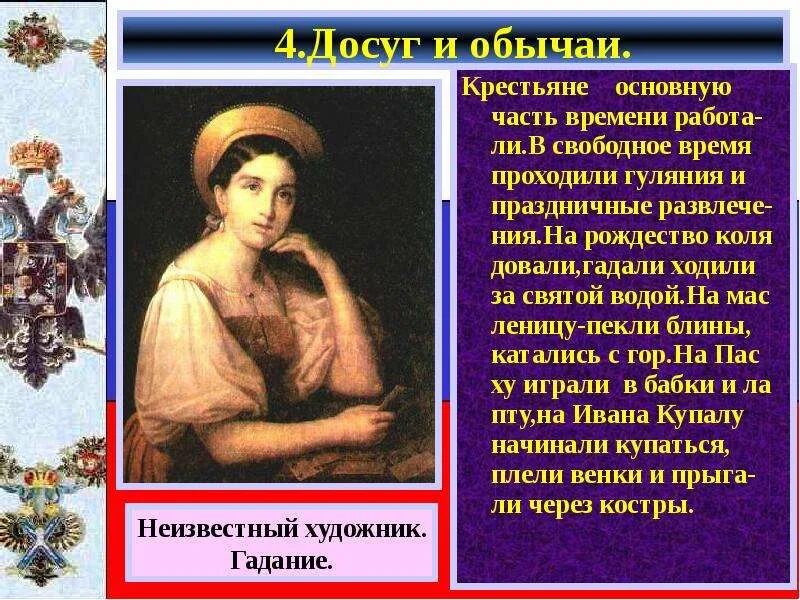 4.Досуг и обычаи.

Крестьяне основную часть времени работали.В свободное время проходили гуляния и праздничные развлечения.На рождество коля довали,гадали ходили за святой водой.На мас леницу-пекли блины, катались с гор.На Пас ху играли в бабки и ла пту,на Ивана Купалу начинали купаться, плели венки и прыгали через костры.

Неизвестный художник. Гадание.